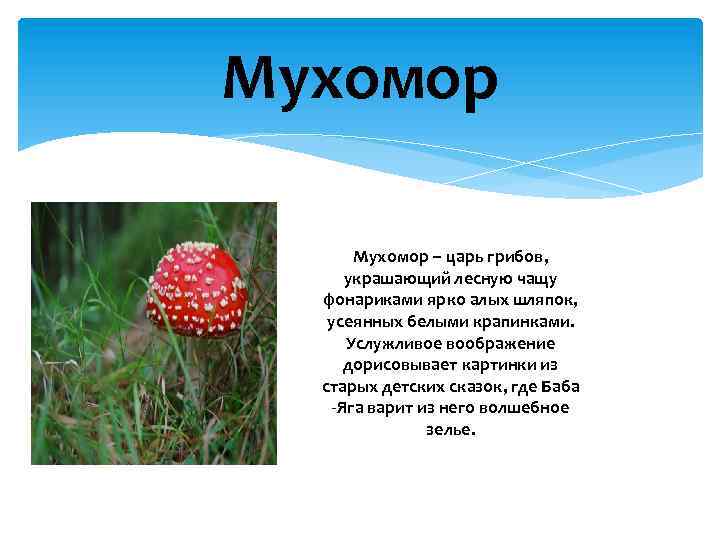 Мухомор

Мухомор – царь грибов, украшающий лесную чащу фонариками ярко алых шляпок, усеянных белыми крапинками. Услужливое воображение дорисовывает картинки из старых детских сказок, где Баба -Яга варит из него волшебное зелье.